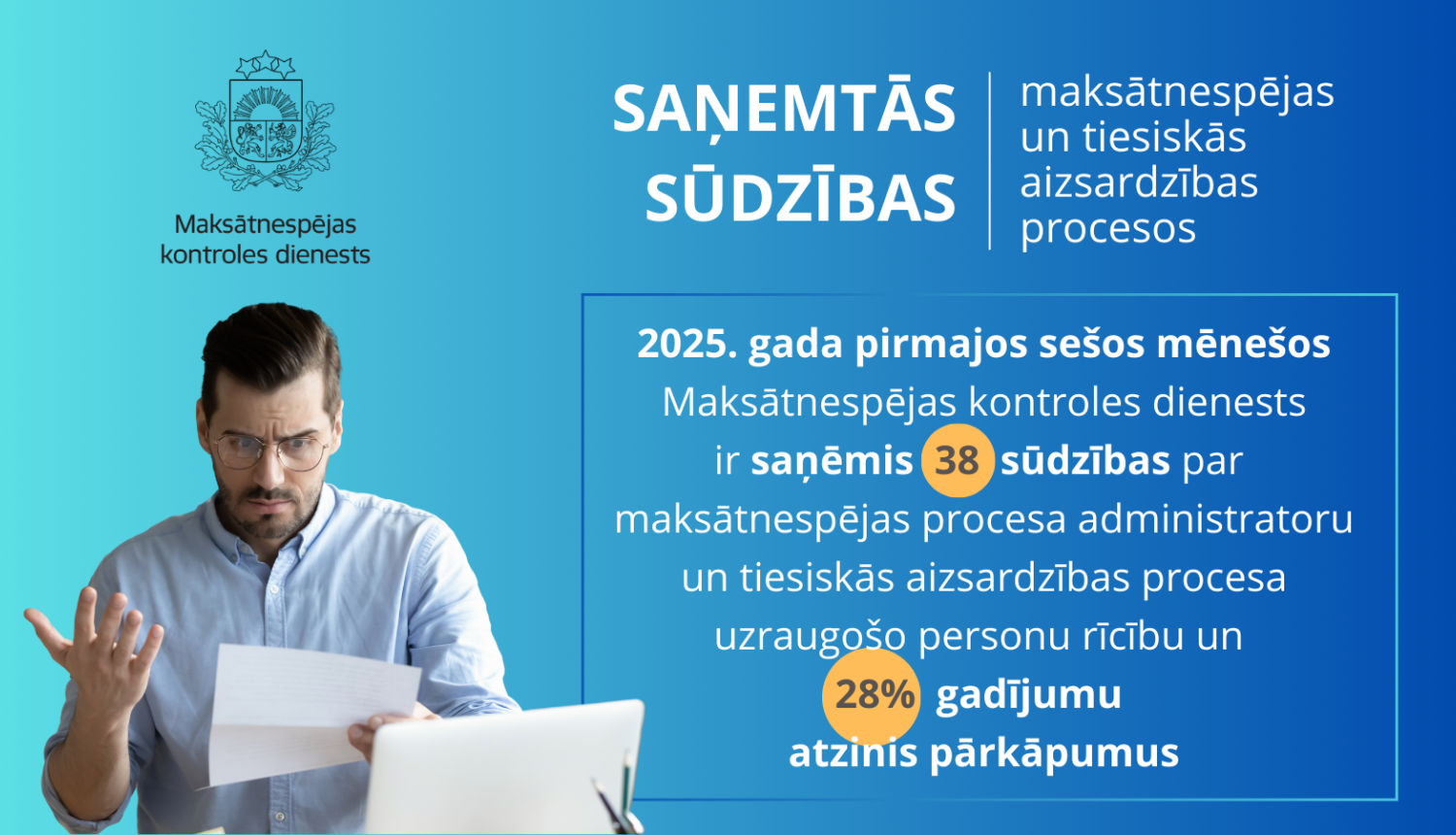 Maksātnespējas kontroles dienests

SAŅEMTĀS SŪDZĪBAS

maksātnespējas un tiesiskās aizsardzības procesos

2025. gada pirmajos sešos mēnešos Maksātnespējas kontroles dienests ir saņēmis 38 sūdzības par maksātnespējas procesa administratoru un tiesiskās aizsardzības procesa uzraugošo personu rīcību un 28% gadījumu atzinis pārkāpumus